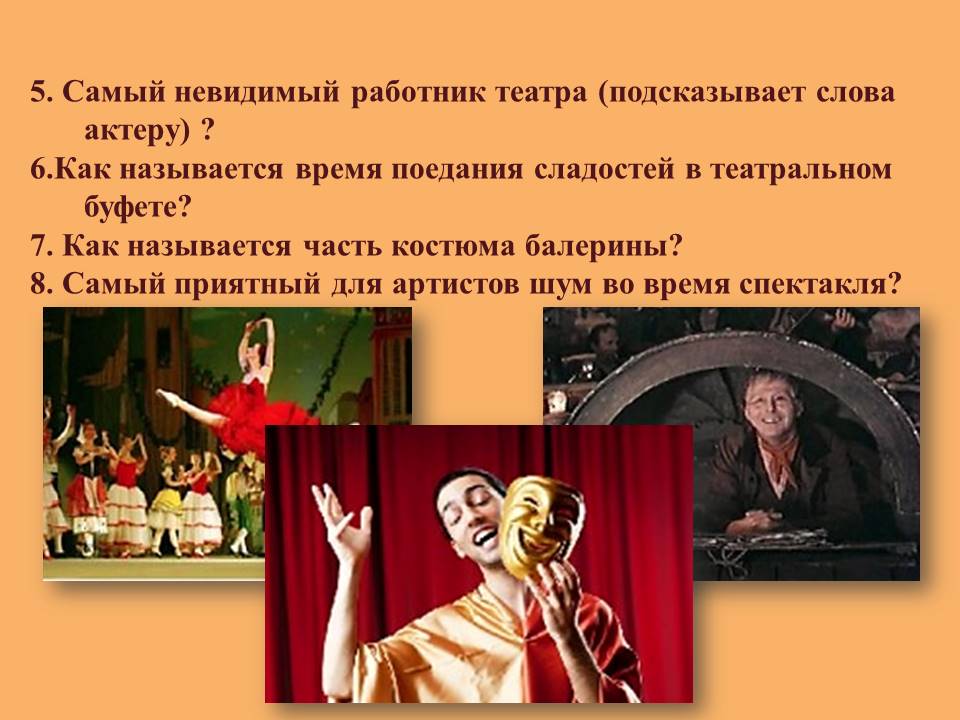 5. Самый невидимый работник театра (подсказывает слова актеру) ?
6.Как называется время поедания сладостей в театральном буфете?
7. Как называется часть костюма балерины?
8. Самый приятный для артистов шум во время спектакля?